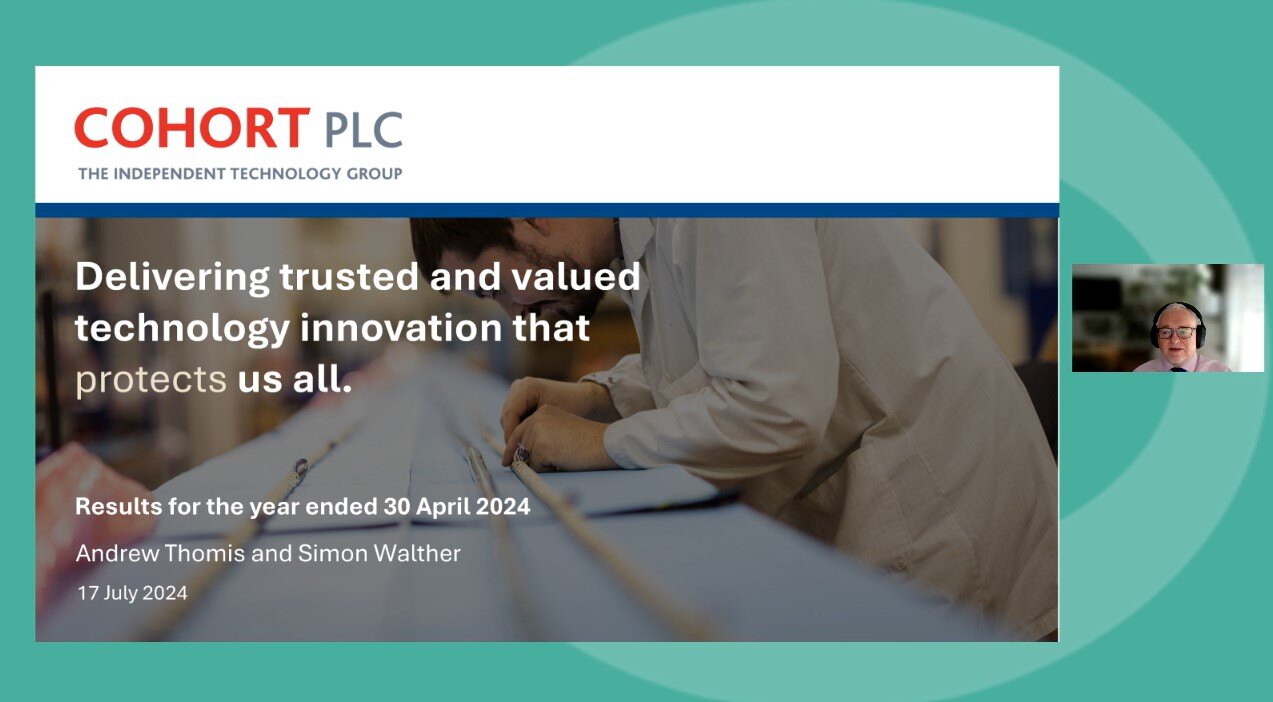 COHORT PLC
THE INDEPENDENT TECHNOLOGY GROUP

Delivering trusted and valued technology innovation that protects us all.

Results for the year ended 30 April 2024

Andrew Thomis and Simon Walther

17 July 2024